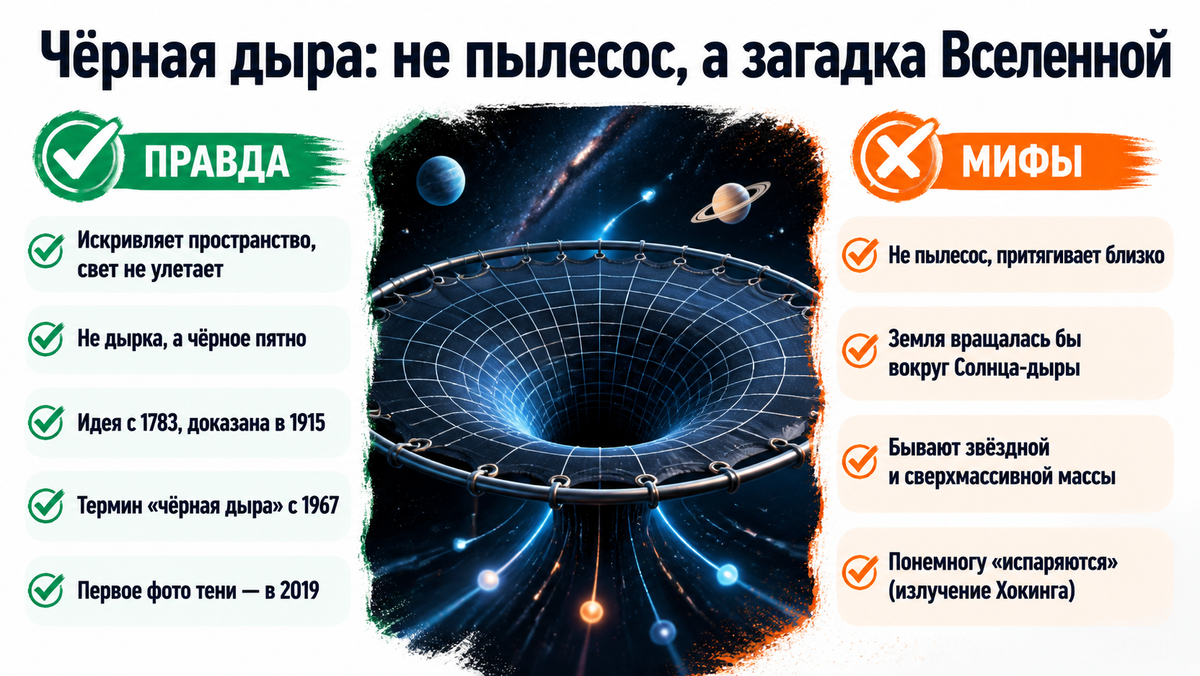 Чёрная дыра: не пылесос, а загадка Вселенной

ПРАВДА

Искривляет пространство, свет не улетает

Не дырка, а чёрное пятно

Идея с 1783, доказана в 1915

Термин «чёрная дыра» с 1967

Первое фото тени — в 2019

МИФЫ

Не пылесос, притягивает близко

Земля вращалась бы вокруг Солнца-дыры

Бывают звёздной и сверхмассивной массы

Понемногу «испаряются» (излучение Хокинга)